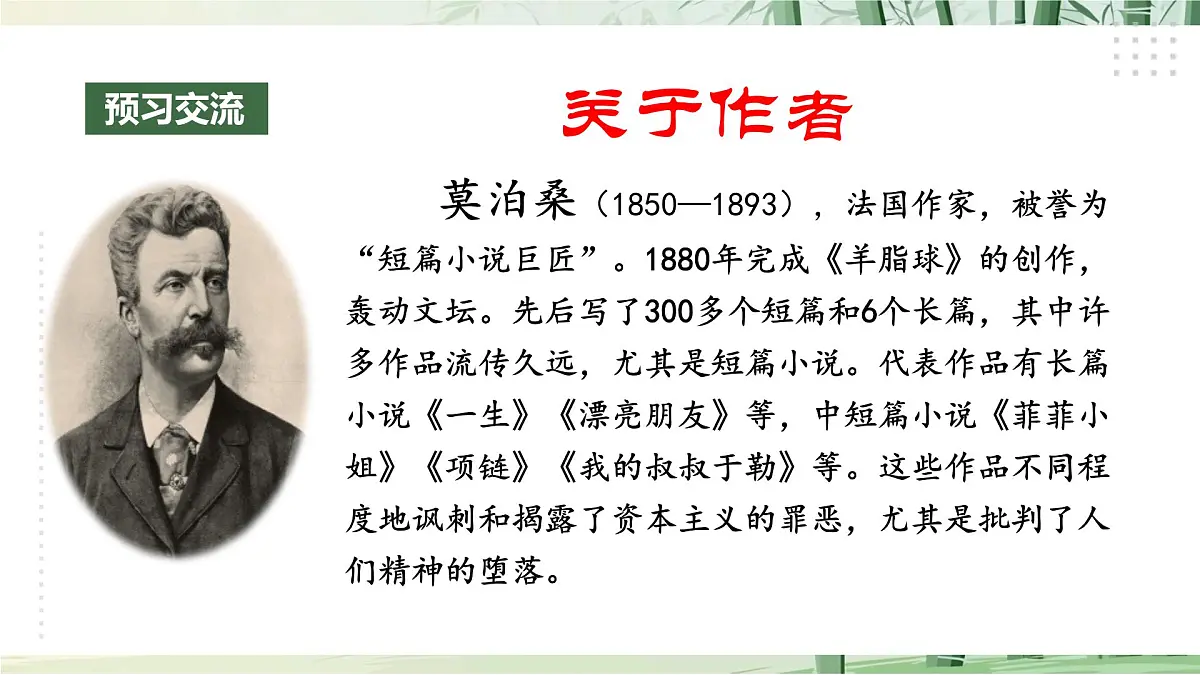 预习交流

关于作者

莫泊桑（1850—1893），法国作家，被誉为“短篇小说巨匠”。1880年完成《羊脂球》的创作，轰动文坛。先后写了300多个短篇和6个长篇，其中许多作品流传久远，尤其是短篇小说。代表作品有长篇小说《一生》《漂亮朋友》等，中短篇小说《菲菲小姐》《项链》《我的叔叔于勒》等。这些作品不同程度地讽刺和揭露了资本主义的罪恶，尤其是批判了人们精神的堕落。